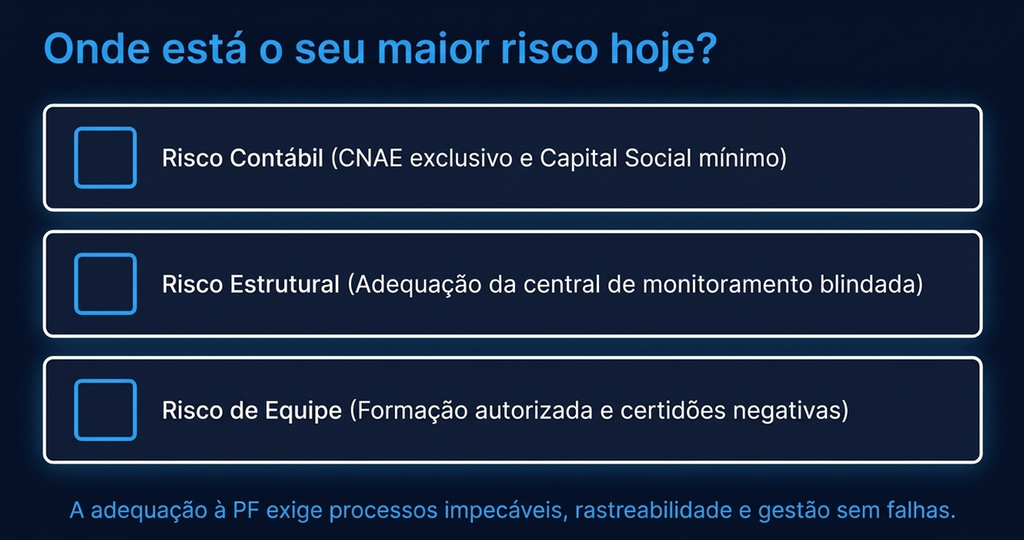 Onde está o seu maior risco hoje?

Risco Contábil (CNAE exclusivo e Capital Social mínimo)

Risco Estrutural (Adequação da central de monitoramento blindada)

Risco de Equipe (Formação autorizada e certidões negativas)

A adequação à PF exige processos impecáveis, rastreabilidade e gestão sem falhas.